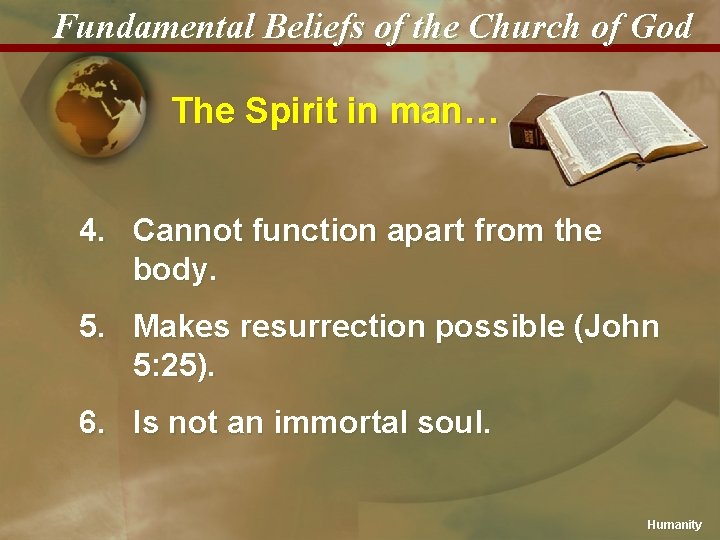 Fundamental Beliefs of the Church of God

The Spirit in man…

4. Cannot function apart from the body.

5. Makes resurrection possible (John 5:25).

6. Is not an immortal soul.

Humanity